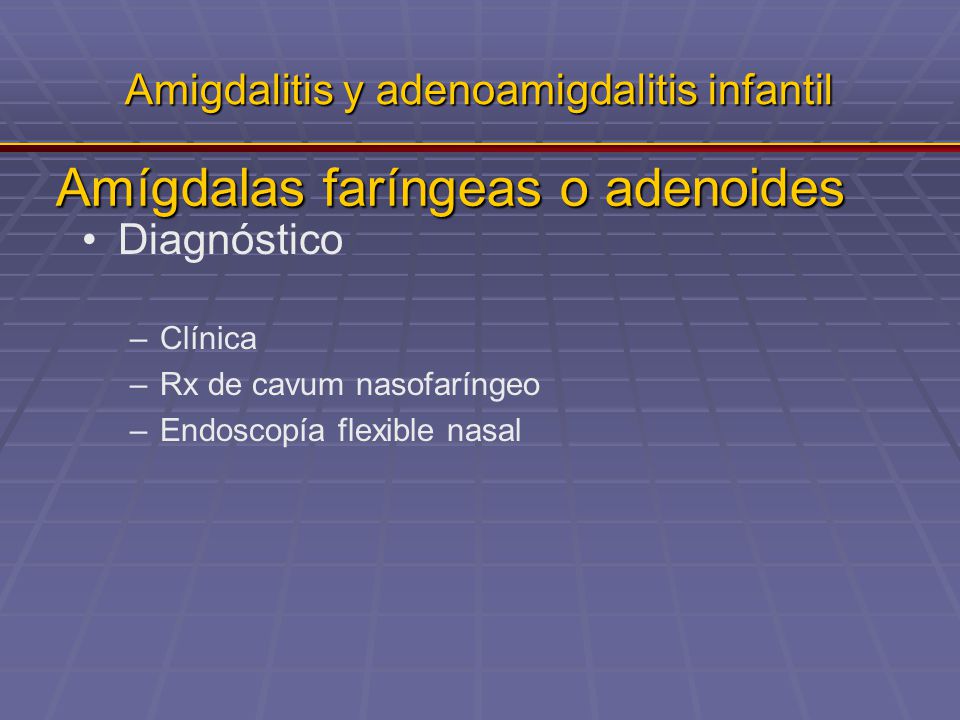 Amigdalitis y adenoamigdalitis infantil

Amígdalas faríngeas o adenoides

• Diagnóstico

– Clínica
– Rx de cavum nasofaríngeo
– Endoscopía flexible nasal